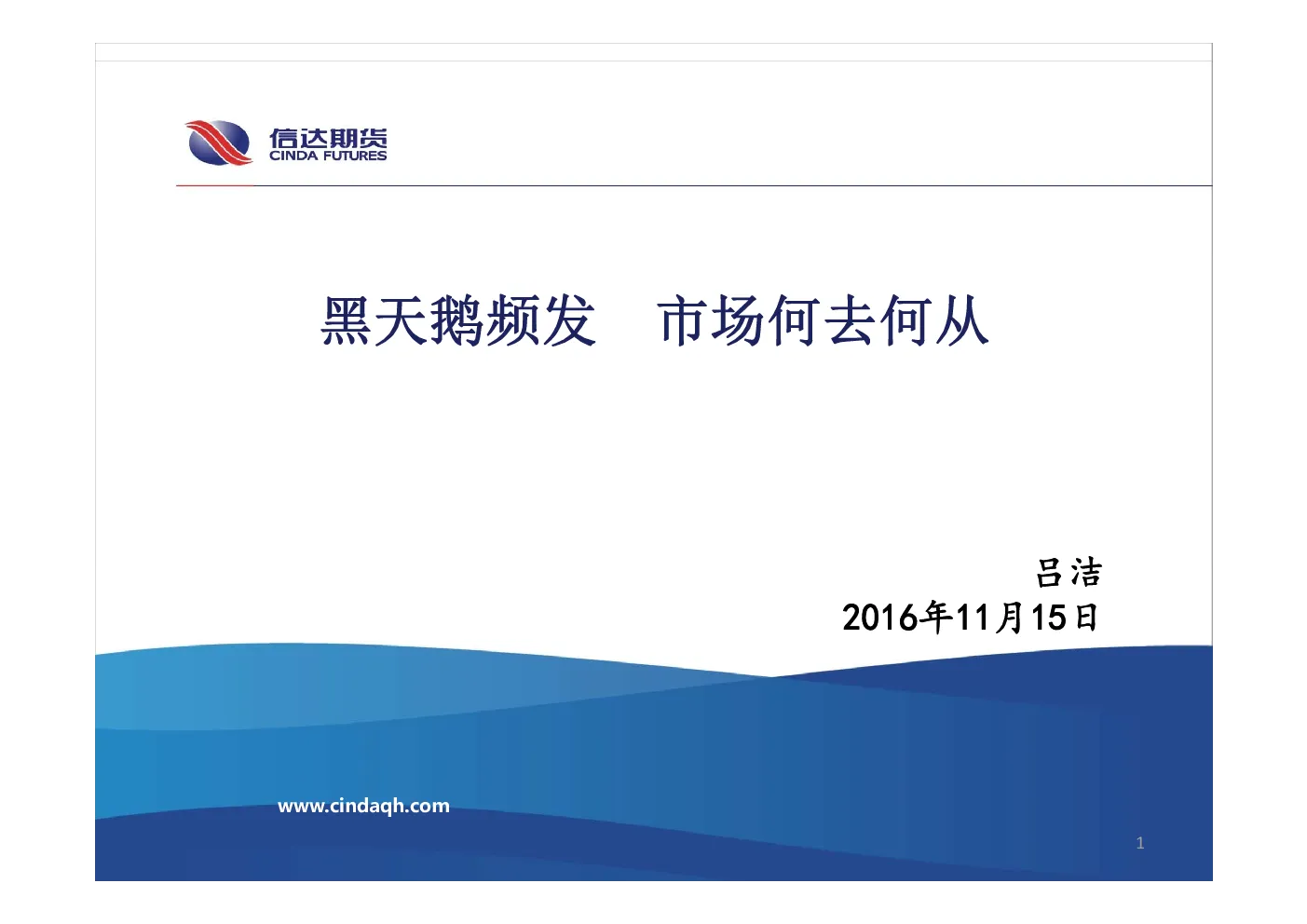 信达期货
CINDA FUTURES

黑天鹅频发　市场何去何从

吕洁
2016年11月15日

www.cindaqh.com

1